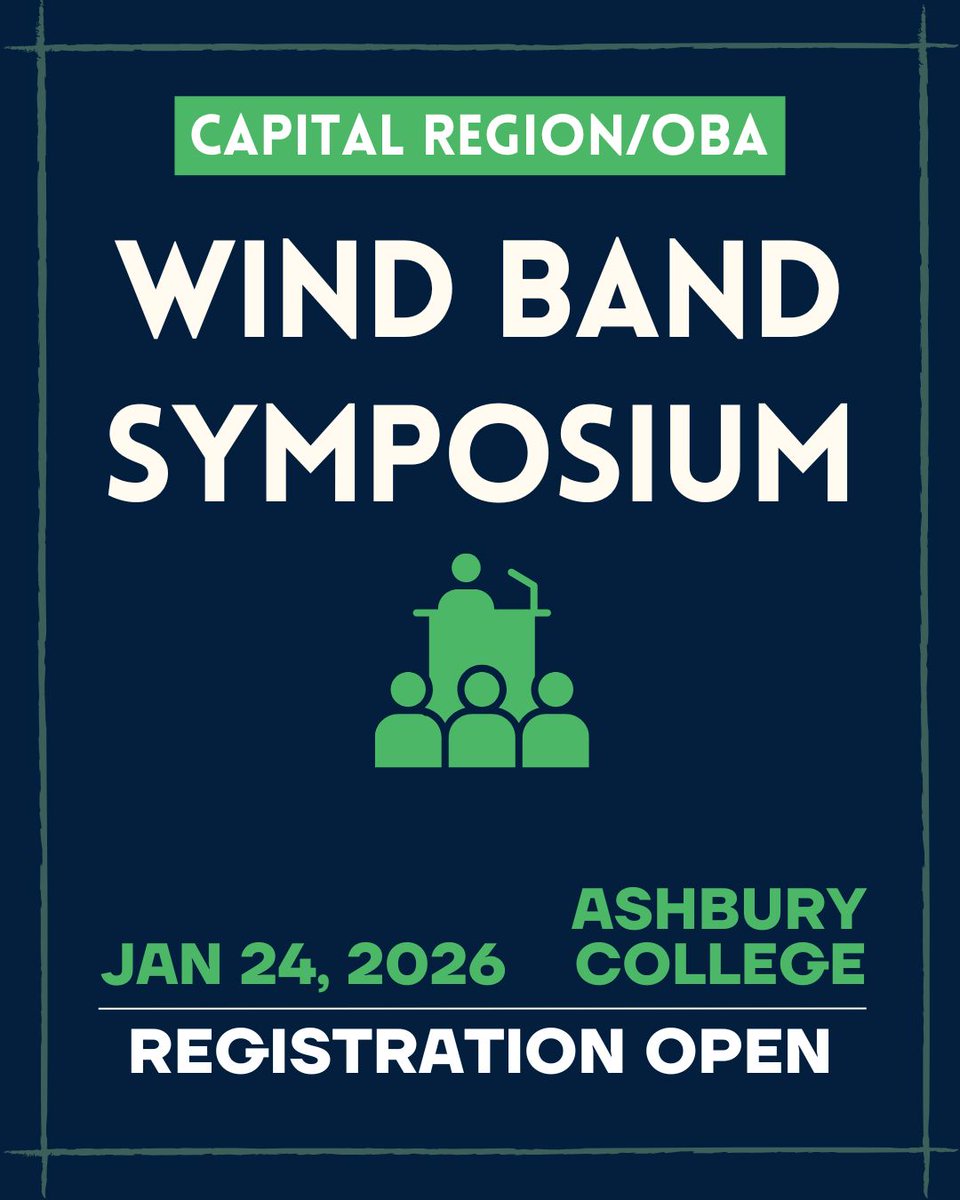 CAPITAL REGION/OBA

WIND BAND SYMPOSIUM

JAN 24, 2026

ASHBURY COLLEGE

REGISTRATION OPEN